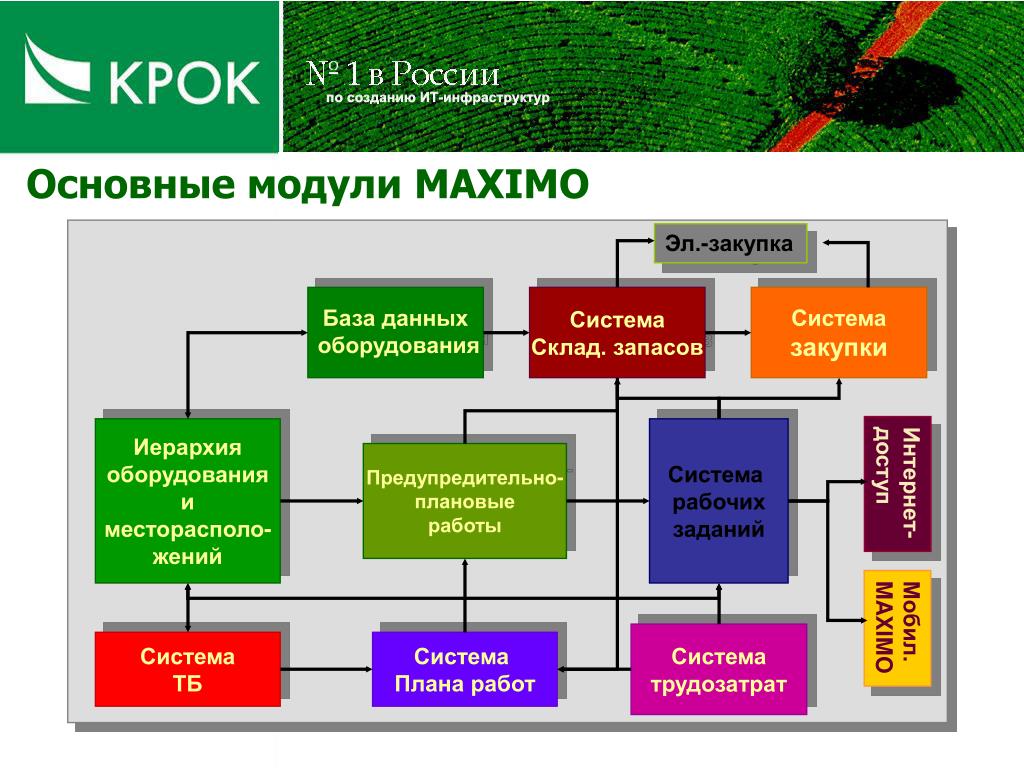 КРОК

№1 в России
по созданию ИТ-инфраструктур

Основные модули MAXIMO

Эл.-закупка

База данных оборудования

Система Склад. запасов

Система закупки

Иерархия оборудования и месторасположений

Предупредительно-плановые работы

Система рабочих заданий

Интернет-доступ

Мобил. MAXIMO

Система ТБ

Система Плана работ

Система трудозатрат